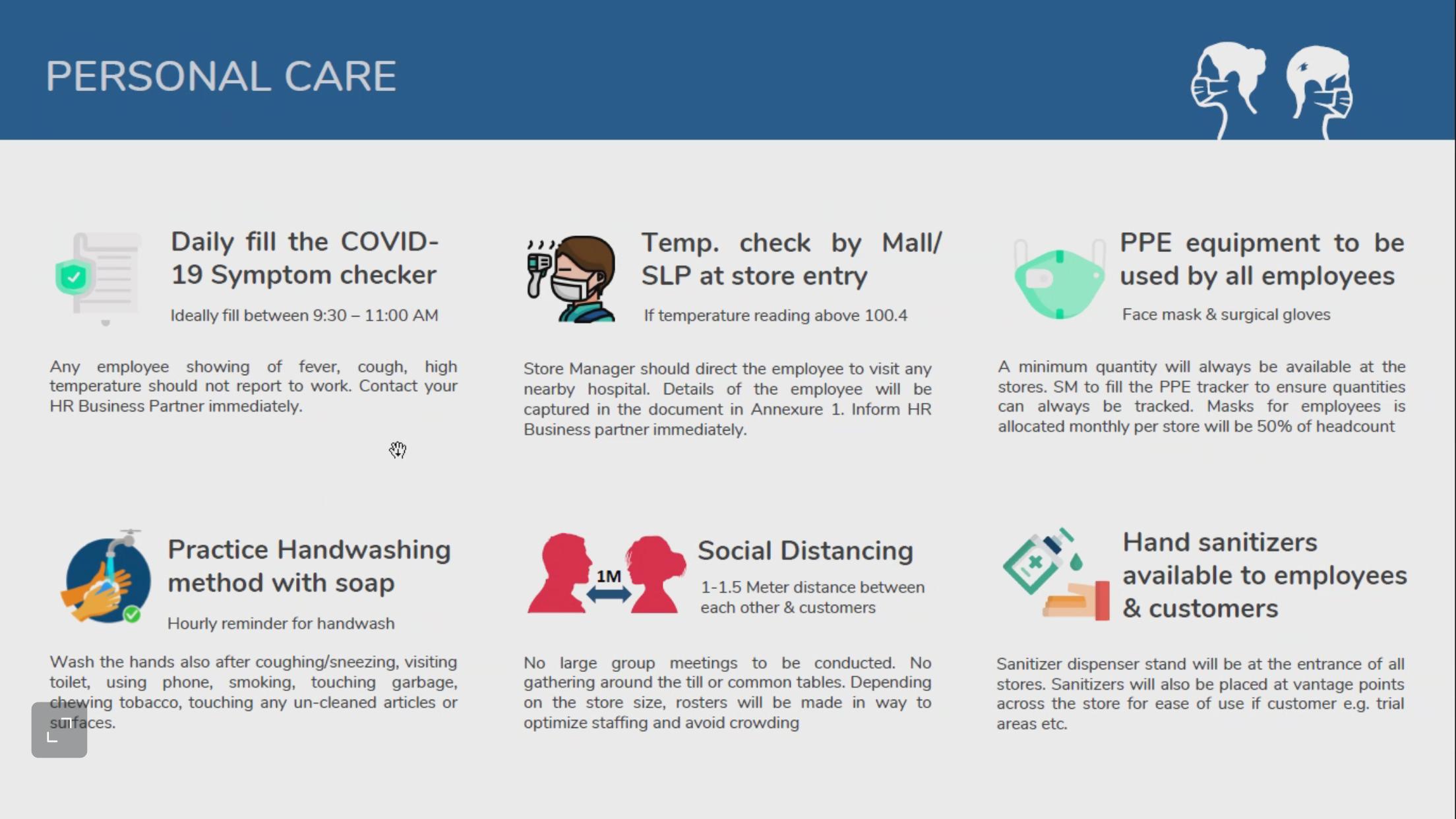 PERSONAL CARE

Daily fill the COVID-19 Symptom checker

Ideally fill between 9:30 – 11:00 AM

Any employee showing of fever, cough, high temperature should not report to work. Contact your HR Business Partner immediately.

Temp. check by Mall/ SLP at store entry

If temperature reading above 100.4

Store Manager should direct the employee to visit any nearby hospital. Details of the employee will be captured in the document in Annexure 1. Inform HR Business partner immediately.

PPE equipment to be used by all employees

Face mask & surgical gloves

A minimum quantity will always be available at the stores. SM to fill the PPE tracker to ensure quantities can always be tracked. Masks for employees is allocated monthly per store will be 50% of headcount

Practice Handwashing method with soap

Hourly reminder for handwash

Wash the hands also after coughing/sneezing, visiting toilet, using phone, smoking, touching garbage, chewing tobacco, touching any un-cleaned articles or surfaces.

1M

Social Distancing

1-1.5 Meter distance between each other & customers

No large group meetings to be conducted. No gathering around the till or common tables. Depending on the store size, rosters will be made in way to optimize staffing and avoid crowding

Hand sanitizers available to employees & customers

Sanitizer dispenser stand will be at the entrance of all stores. Sanitizers will also be placed at vantage points across the store for ease of use if customer e.g. trial areas etc.